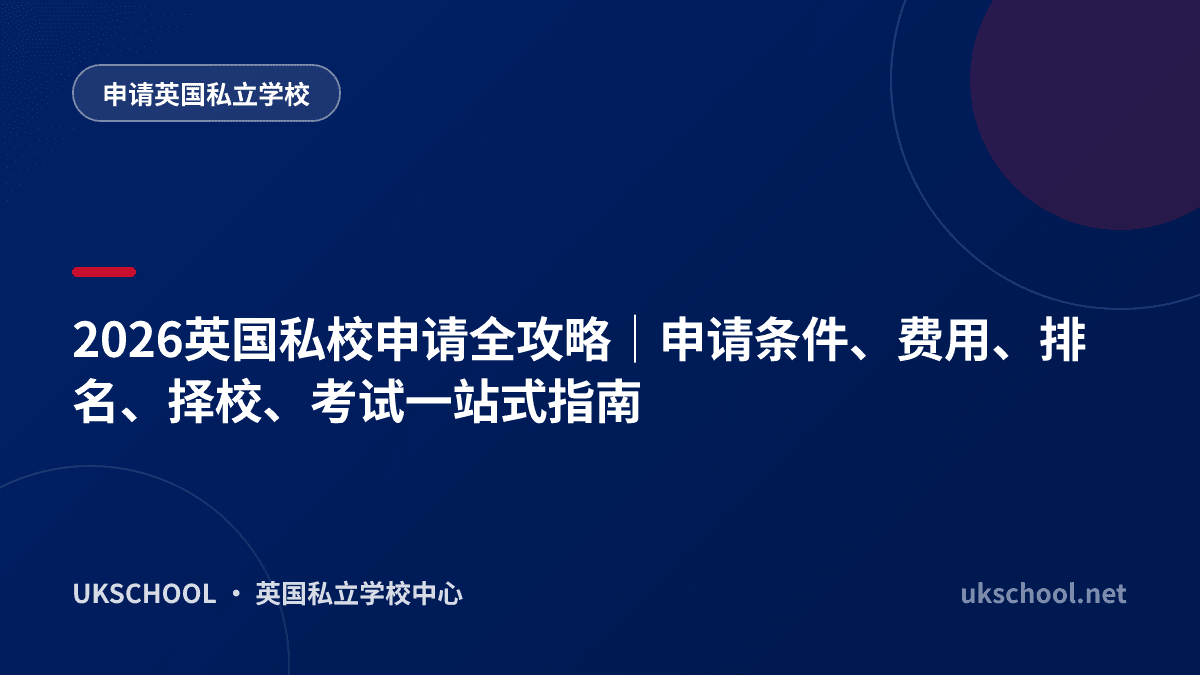 申请英国私立学校

2026英国私校申请全攻略｜申请条件、费用、排名、择校、考试一站式指南

UKSCHOOL · 英国私立学校中心

ukschool.net